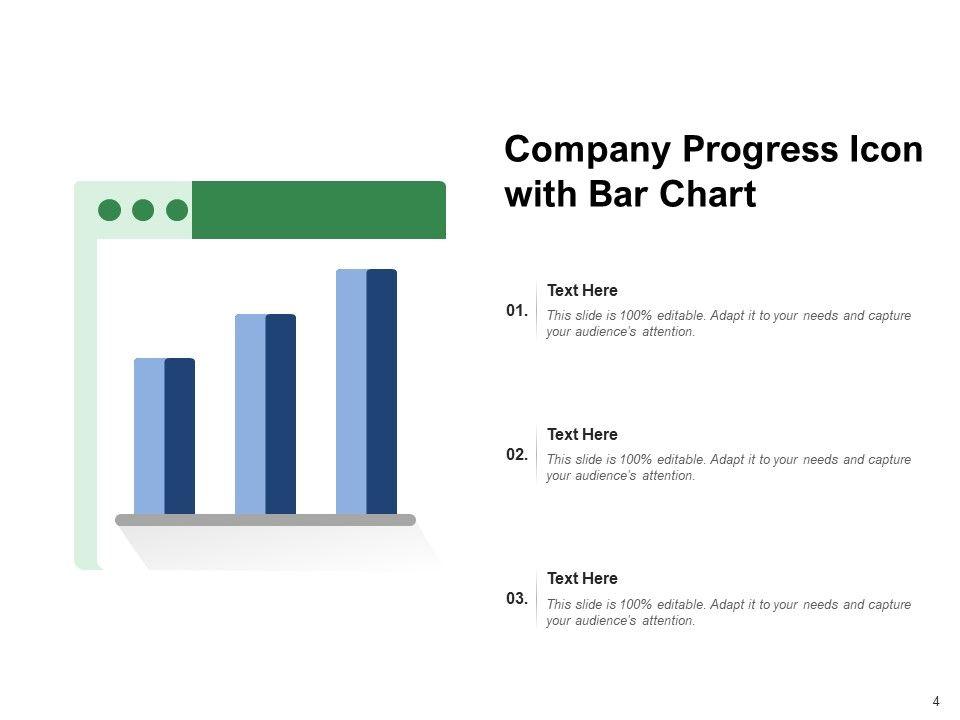 Company Progress Icon with Bar Chart

01.
Text Here
This slide is 100% editable. Adapt it to your needs and capture your audience's attention.

02.
Text Here
This slide is 100% editable. Adapt it to your needs and capture your audience's attention.

03.
Text Here
This slide is 100% editable. Adapt it to your needs and capture your audience's attention.

4